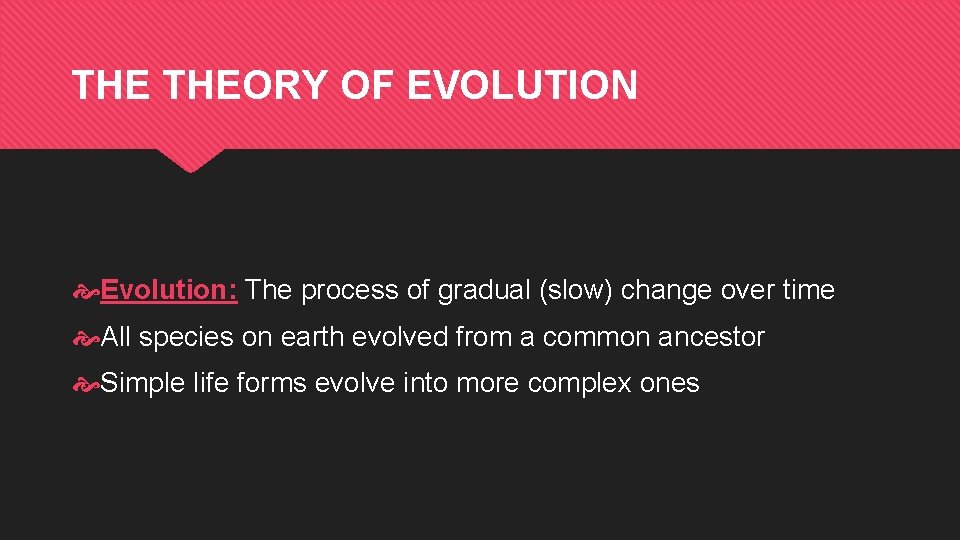 THE THEORY OF EVOLUTION

Evolution: The process of gradual (slow) change over time

All species on earth evolved from a common ancestor

Simple life forms evolve into more complex ones